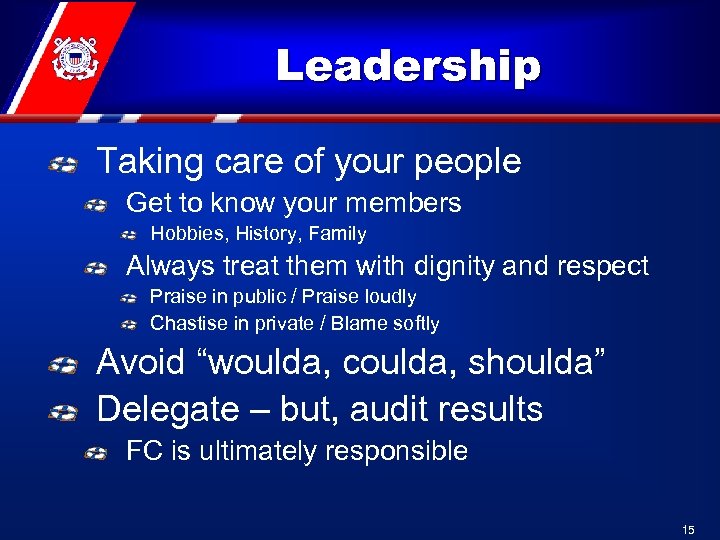 Leadership

Taking care of your people

Get to know your members

Hobbies, History, Family

Always treat them with dignity and respect

Praise in public / Praise loudly

Chastise in private / Blame softly

Avoid “woulda, coulda, shoulda”

Delegate – but, audit results

FC is ultimately responsible

15